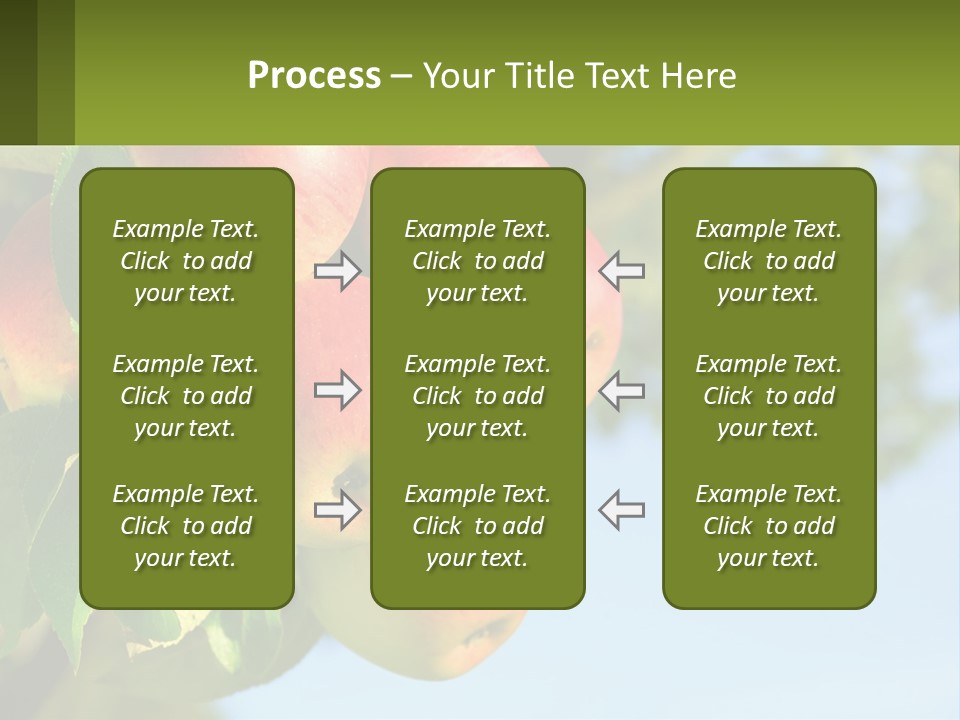 Process – Your Title Text Here

Example Text. Click to add your text.

Example Text. Click to add your text.

Example Text. Click to add your text.

Example Text. Click to add your text.

Example Text. Click to add your text.

Example Text. Click to add your text.

Example Text. Click to add your text.

Example Text. Click to add your text.

Example Text. Click to add your text.